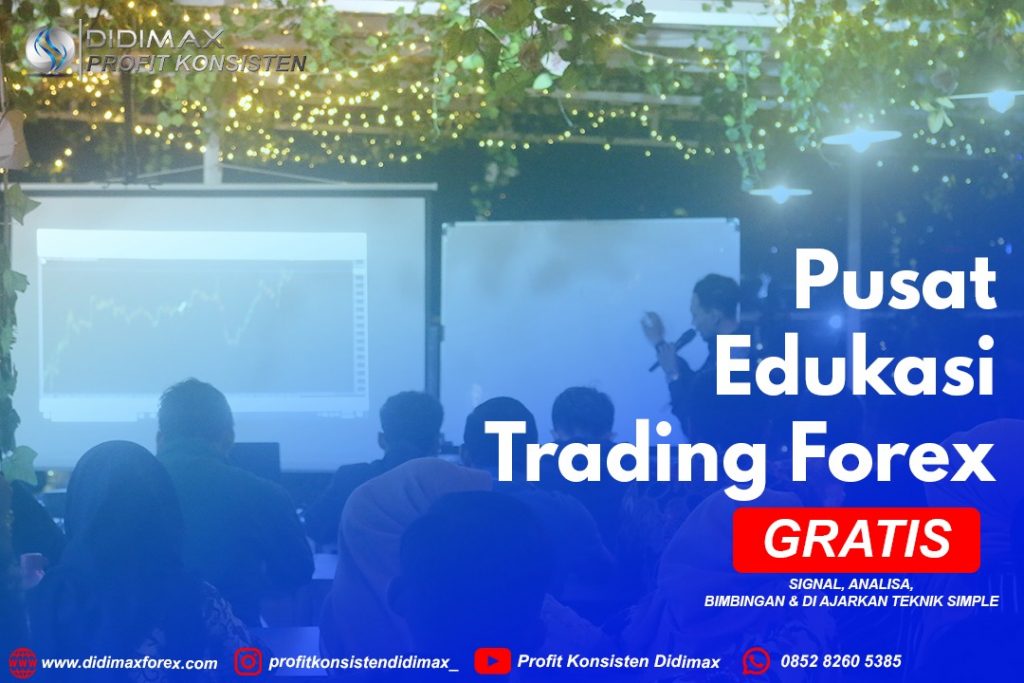 DIDIMAX
PROFIT KONSISTEN

Pusat Edukasi Trading Forex

GRATIS

SIGNAL, ANALISA, BIMBINGAN & DI AJARKAN TEKNIK SIMPLE

www.didimaxforex.com profitkonsistendidimax_ Profit Konsisten Didimax 0852 8260 5385